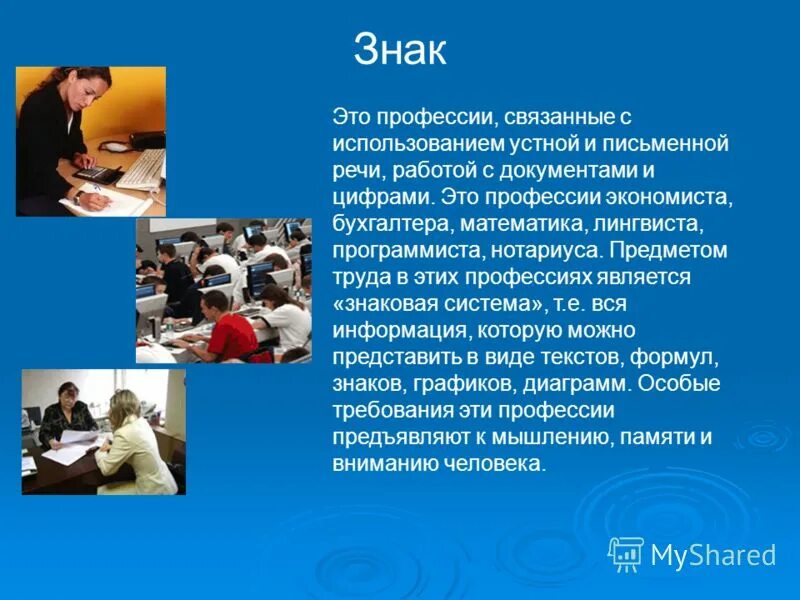 Знак

Это профессии, связанные с использованием устной и письменной речи, работой с документами и цифрами. Это профессии экономиста, бухгалтера, математика, лингвиста, программиста, нотариуса. Предметом труда в этих профессиях является «знаковая система», т.е. вся информация, которую можно представить в виде текстов, формул, знаков, графиков, диаграмм. Особые требования эти профессии предъявляют к мышлению, памяти и вниманию человека.

MyShared